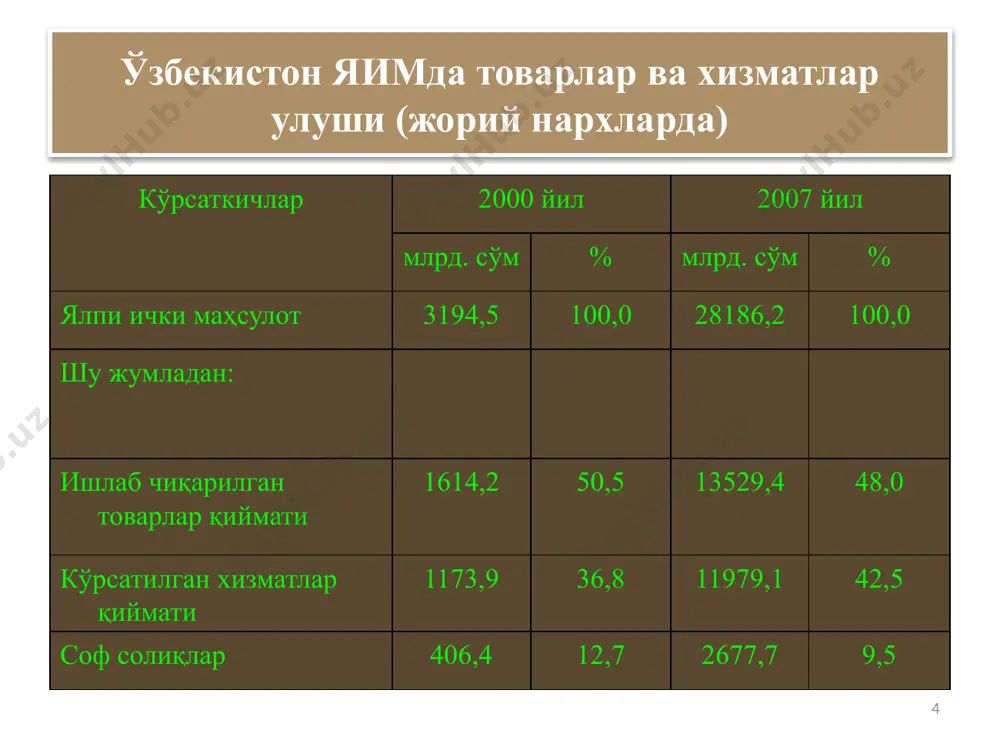 Ўзбекистон ЯИМда товарлар ва хизматлар улуши (жорий нархларда)

| Кўрсаткичлар | 2000 йил | | 2007 йил | |
|---|---|---|---|---|
| | млрд. сўм | % | млрд. сўм | % |
| Ялпи ички маҳсулот | 3194,5 | 100,0 | 28186,2 | 100,0 |
| Шу жумладан: | | | | |
| Ишлаб чиқарилган товарлар қиймати | 1614,2 | 50,5 | 13529,4 | 48,0 |
| Кўрсатилган хизматлар қиймати | 1173,9 | 36,8 | 11979,1 | 42,5 |
| Соф солиқлар | 406,4 | 12,7 | 2677,7 | 9,5 |

4